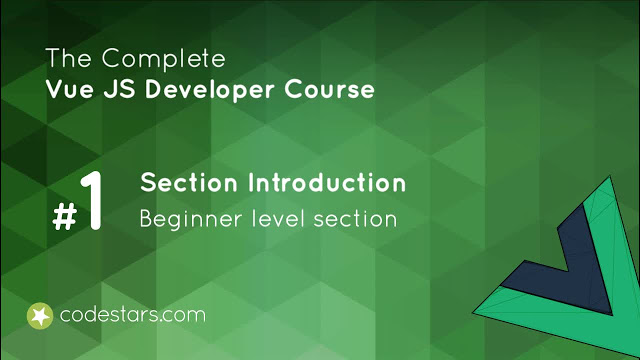 The Complete
Vue JS Developer Course

#1

Section Introduction
Beginner level section

codestars.com